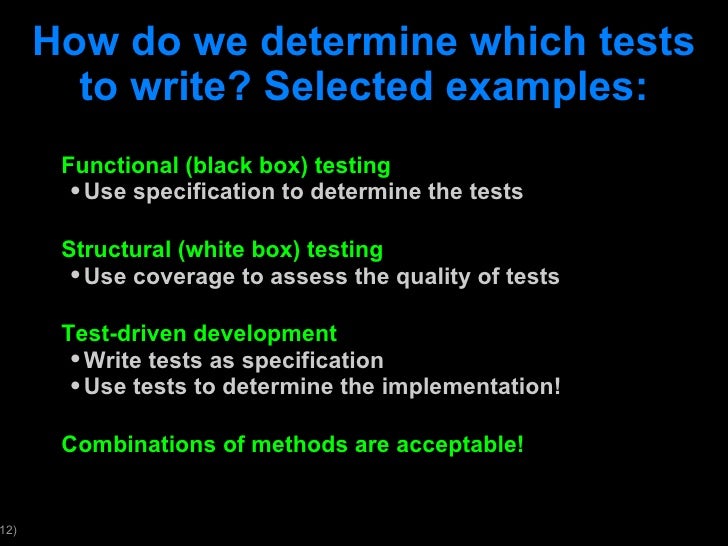 How do we determine which tests to write? Selected examples:

Functional (black box) testing
• Use specification to determine the tests

Structural (white box) testing
• Use coverage to assess the quality of tests

Test-driven development
• Write tests as specification
• Use tests to determine the implementation!

Combinations of methods are acceptable!

12)